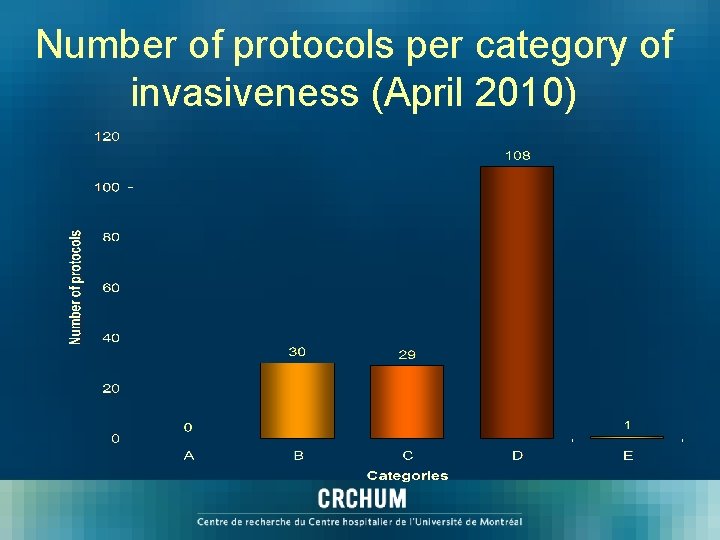 Number of protocols per category of invasiveness (April 2010)

Number of protocols

120
100
80
60
40
20
0

0
30
29
108
1

A
B
C
D
E

Categories

CRCHUM
Centre de recherche du Centre hospitalier de l'Université de Montréal